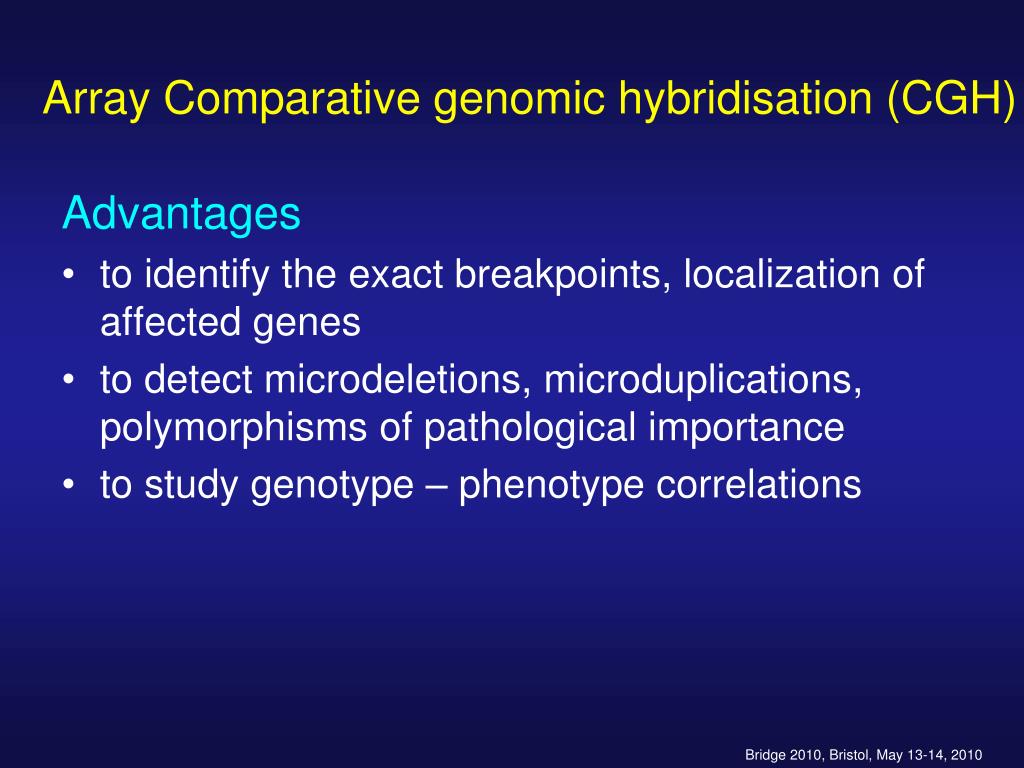 Array Comparative genomic hybridisation (CGH)

Advantages
• to identify the exact breakpoints, localization of affected genes
• to detect microdeletions, microduplications, polymorphisms of pathological importance
• to study genotype – phenotype correlations

Bridge 2010, Bristol, May 13-14, 2010